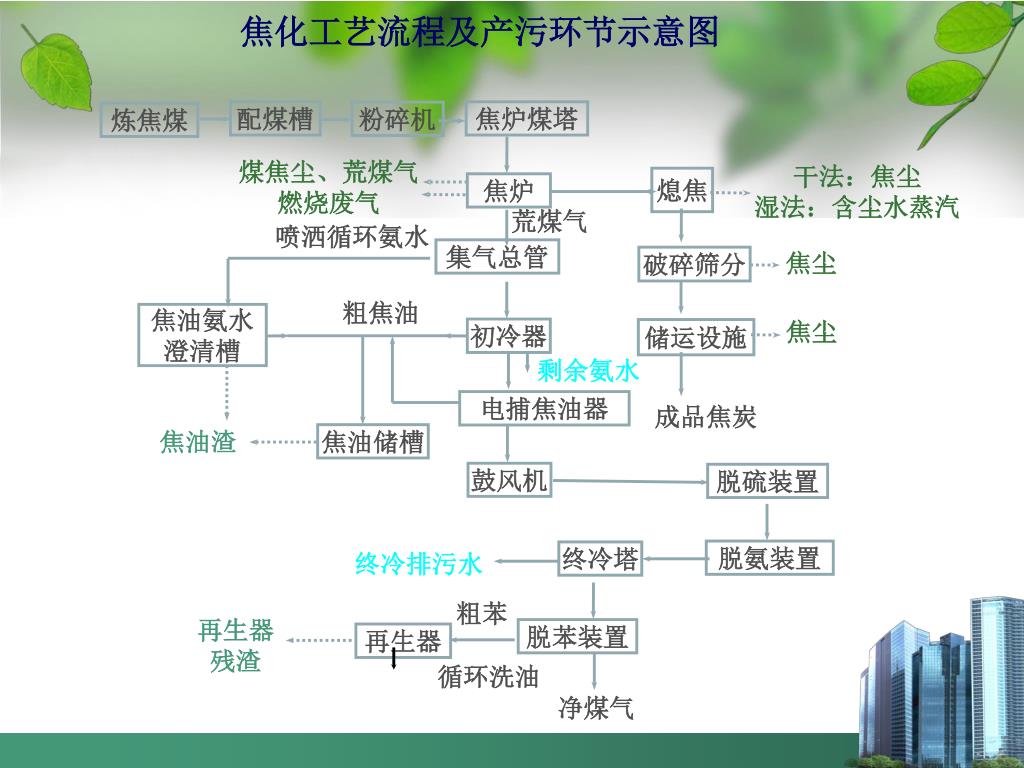 焦化工艺流程及产污环节示意图

炼焦煤
配煤槽
粉碎机
焦炉煤塔

煤焦尘、荒煤气
燃烧废气
焦炉
熄焦
干法：焦尘
湿法：含尘水蒸汽

荒煤气
喷洒循环氨水
集气总管
破碎筛分
焦尘

焦油氨水澄清槽
粗焦油
初冷器
储运设施
焦尘

剩余氨水
电捕焦油器
成品焦炭

焦油渣
焦油储槽

鼓风机
脱硫装置

终冷排污水
终冷塔
脱氨装置

粗苯
再生器残渣
再生器
脱苯装置
循环洗油
净煤气